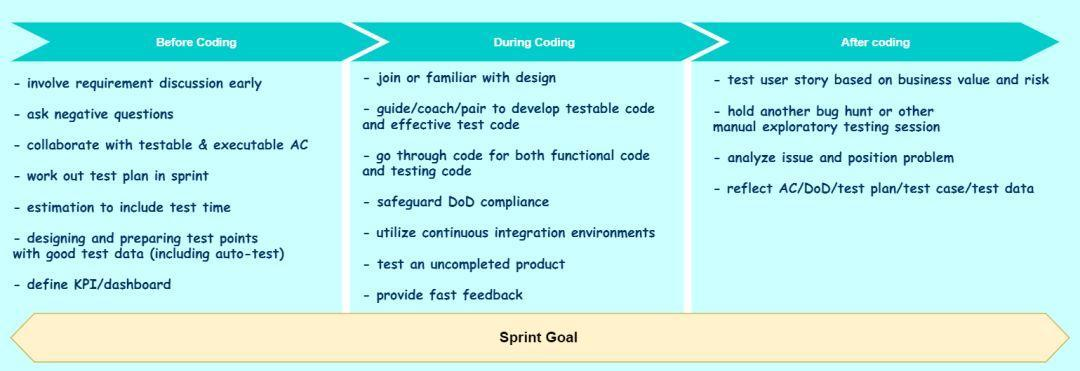 Before Coding

- involve requirement discussion early

- ask negative questions

- collaborate with testable & executable AC

- work out test plan in sprint

- estimation to include test time

- designing and preparing test points with good test data (including auto-test)

- define KPI/dashboard

During Coding

- join or familiar with design

- guide/coach/pair to develop testable code and effective test code

- go through code for both functional code and testing code

- safeguard DoD compliance

- utilize continuous integration environments

- test an uncompleted product

- provide fast feedback

After coding

- test user story based on business value and risk

- hold another bug hunt or other manual exploratory testing session

- analyze issue and position problem

- reflect AC/DoD/test plan/test case/test data

Sprint Goal